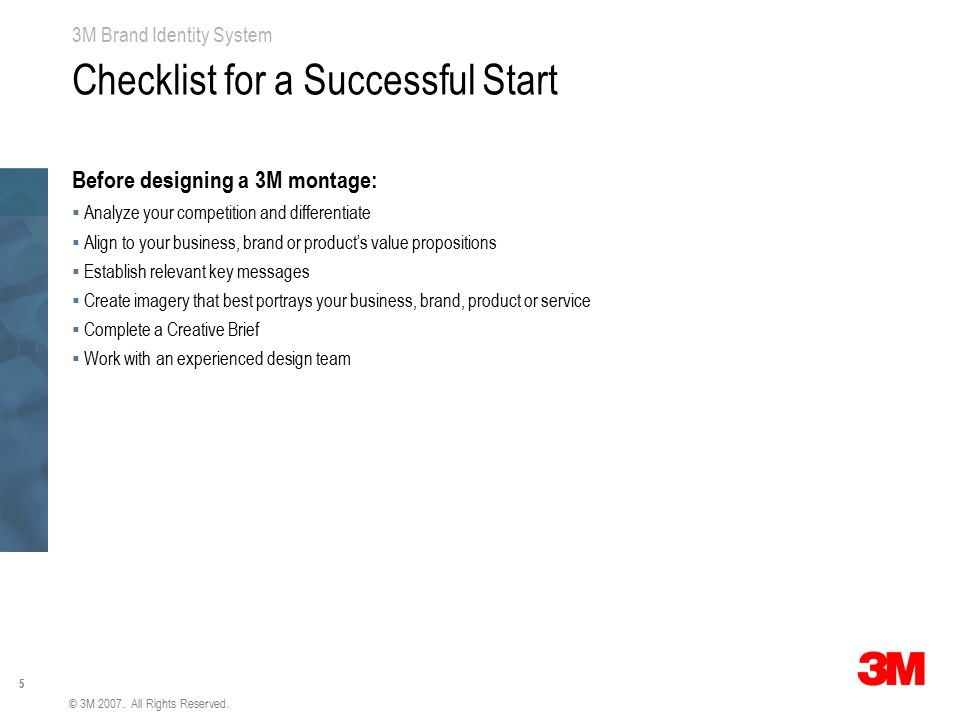 3M Brand Identity System

Checklist for a Successful Start

Before designing a 3M montage:

▪ Analyze your competition and differentiate
▪ Align to your business, brand or product's value propositions
▪ Establish relevant key messages
▪ Create imagery that best portrays your business, brand, product or service
▪ Complete a Creative Brief
▪ Work with an experienced design team

5

© 3M 2007. All Rights Reserved.

3M